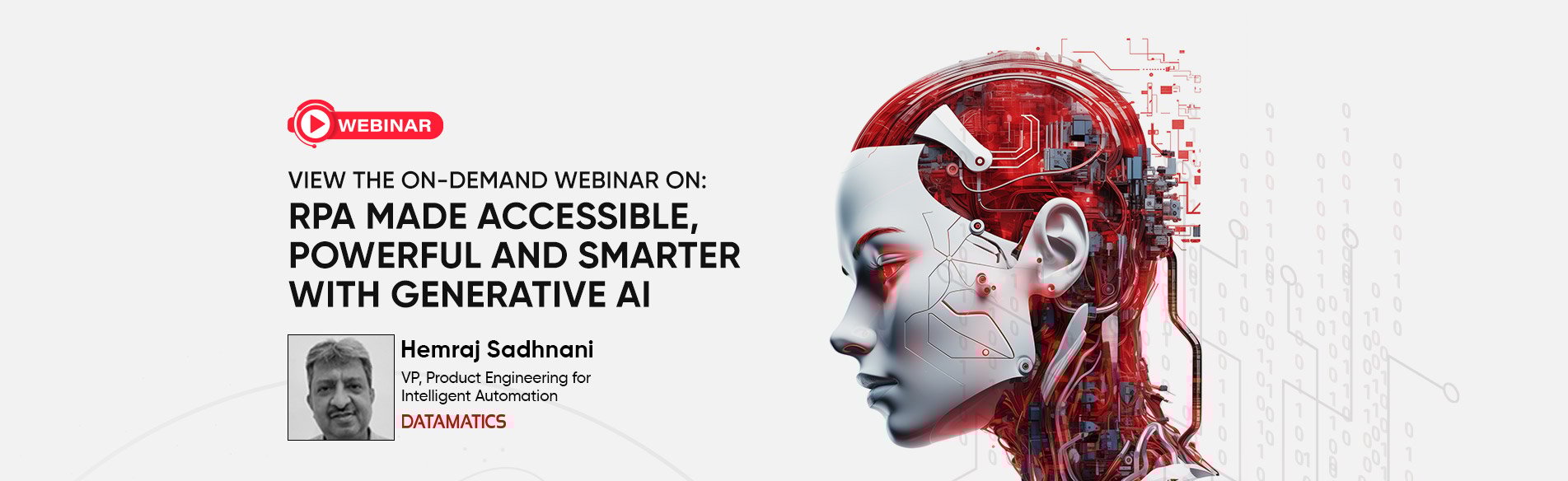 WEBINAR

VIEW THE ON-DEMAND WEBINAR ON:

RPA MADE ACCESSIBLE, POWERFUL AND SMARTER WITH GENERATIVE AI

Hemraj Sadhnani

VP, Product Engineering for Intelligent Automation

DATAMATICS